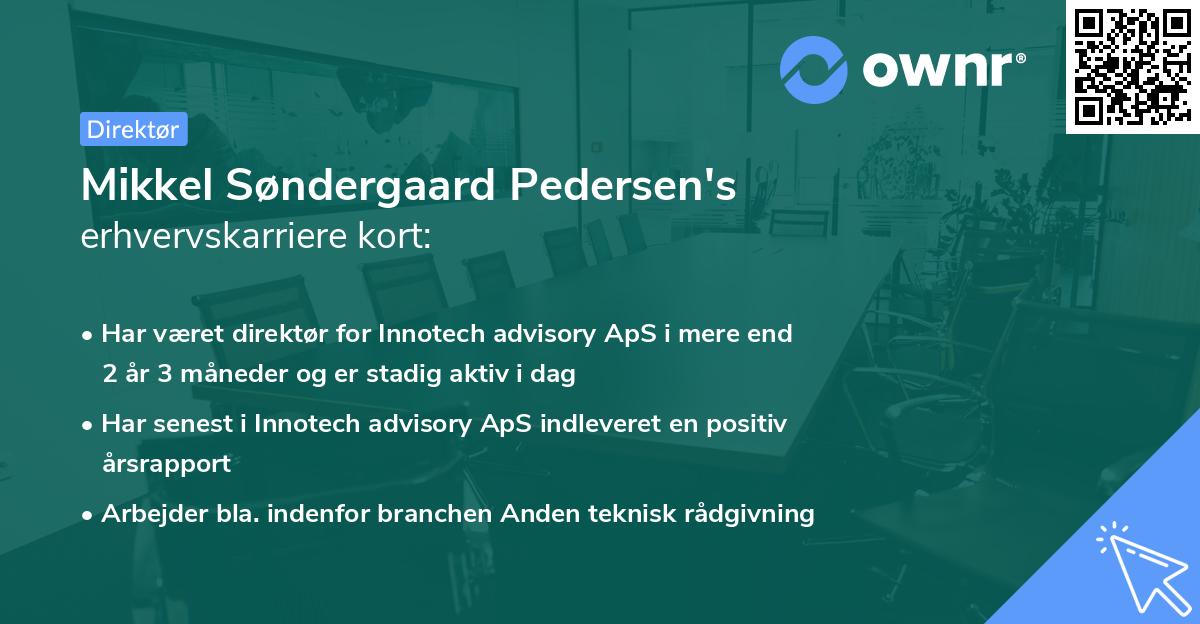 ownr®

Direktør

Mikkel Søndergaard Pedersen's
erhvervskarriere kort:

• Har været direktør for Innotech advisory ApS i mere end 2 år 3 måneder og er stadig aktiv i dag

• Har senest i Innotech advisory ApS indleveret en positiv årsrapport

• Arbejder bla. indenfor branchen Anden teknisk rådgivning